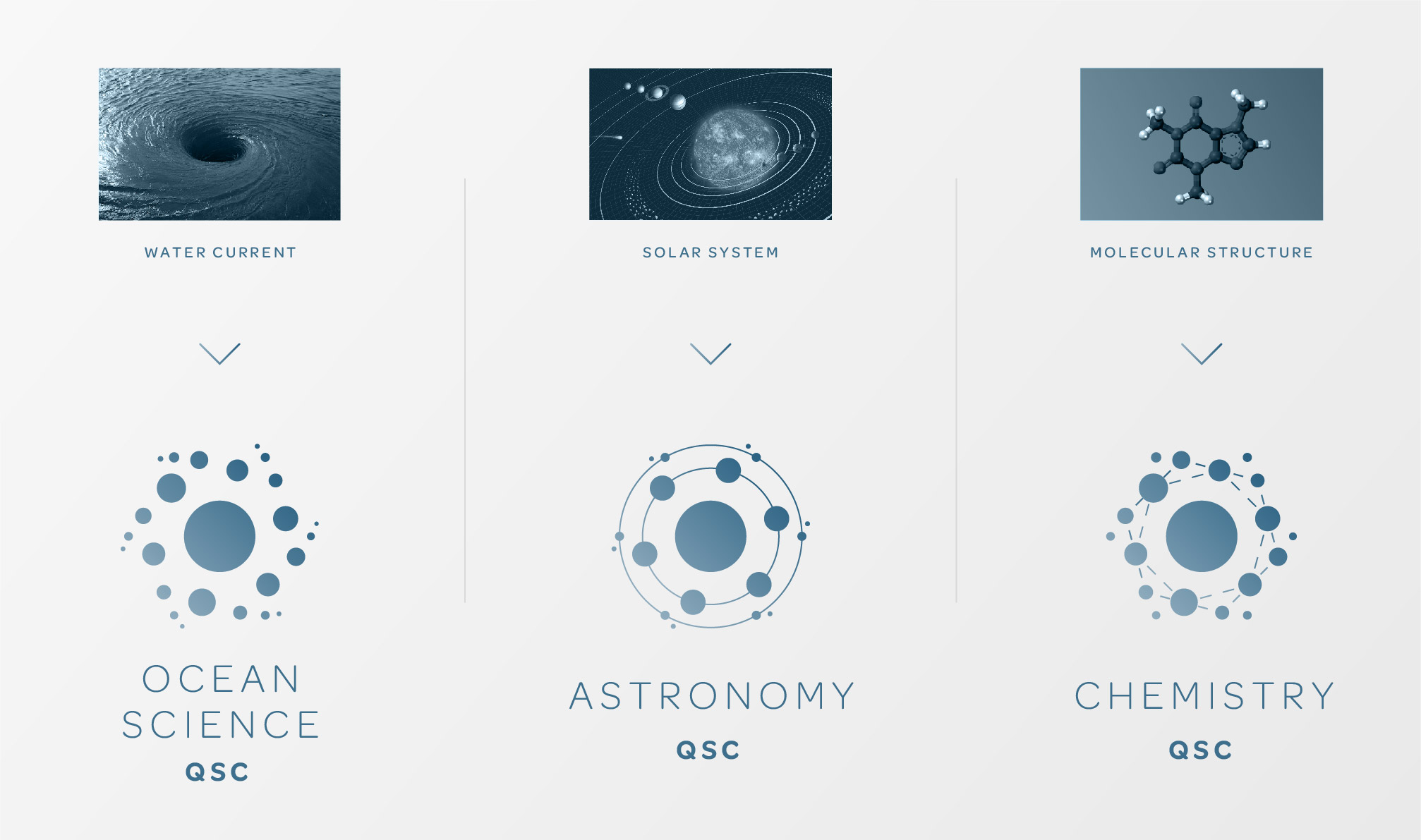 WATER CURRENT

OCEAN SCIENCE
QSC

SOLAR SYSTEM

ASTRONOMY
QSC

MOLECULAR STRUCTURE

CHEMISTRY
QSC